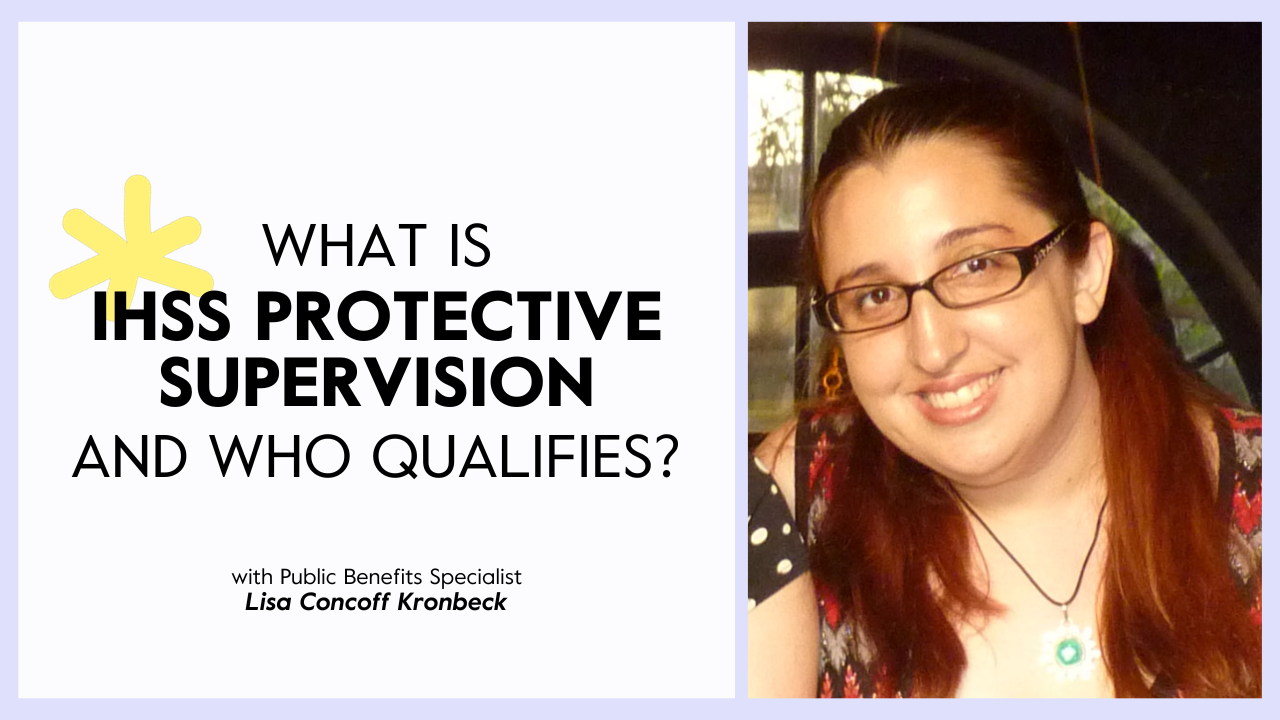 WHAT IS
IHSS PROTECTIVE SUPERVISION
AND WHO QUALIFIES?

with Public Benefits Specialist
Lisa Concoff Kronbeck